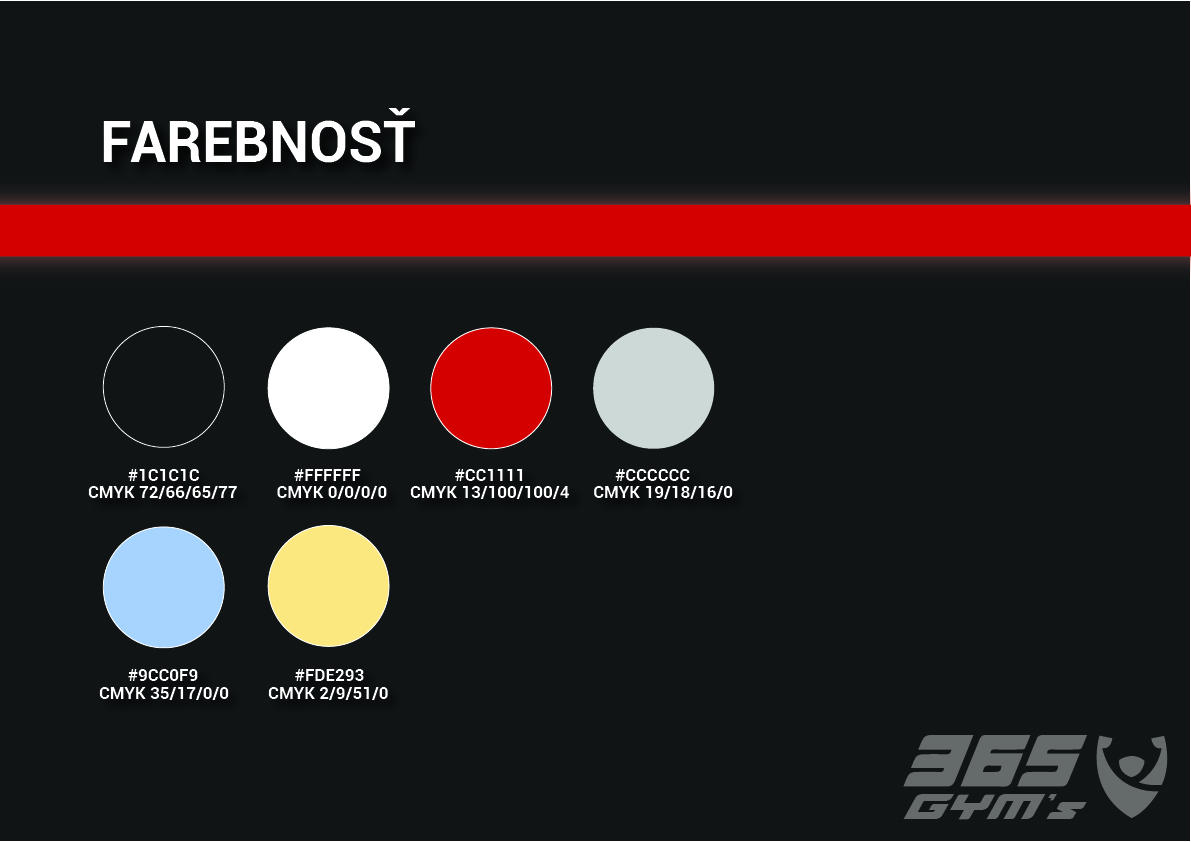 FAREBNOSŤ

#1C1C1C
CMYK 72/66/65/77

#FFFFFF
CMYK 0/0/0/0

#CC1111
CMYK 13/100/100/4

#CCCCCC
CMYK 19/18/16/0

#9CC0F9
CMYK 35/17/0/0

#FDE293
CMYK 2/9/51/0

365
GYM's